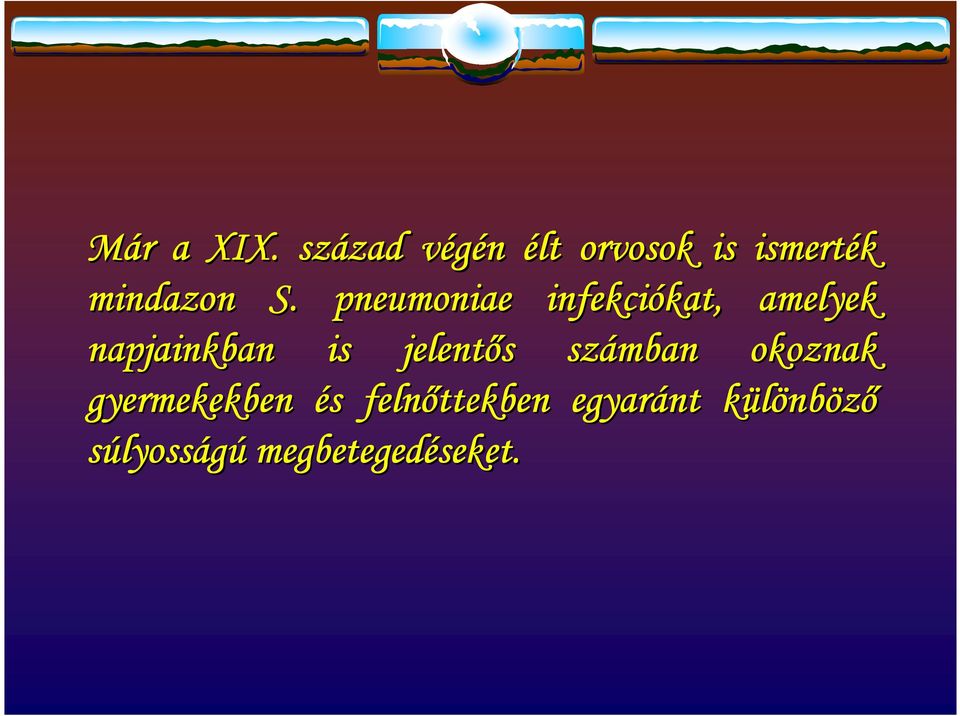 Már a XIX. század végén élt orvosok is ismerték mindazon S. pneumoniae infekciókat, amelyek napjainkban is jelentős számban okoznak gyermekekben és felnőttekben egyaránt különböző súlyosságú megbetegedéseket.